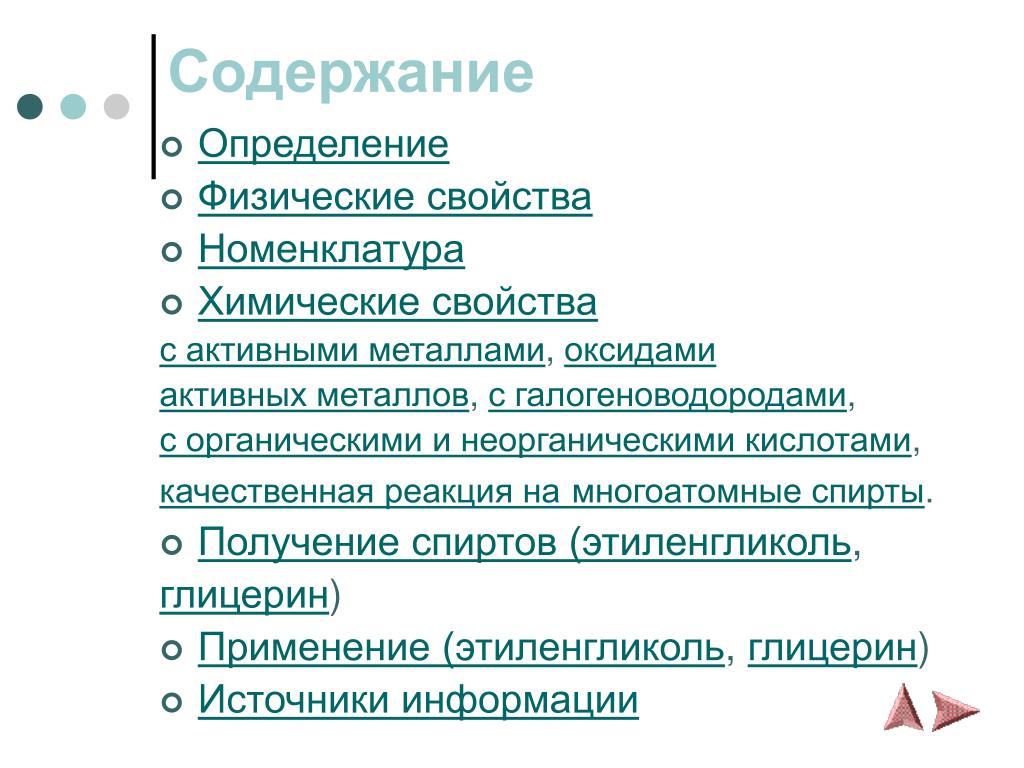 Содержание

Определение
Физические свойства
Номенклатура
Химические свойства
с активными металлами, оксидами активных металлов, с галогеноводородами, с органическими и неорганическими кислотами, качественная реакция на многоатомные спирты.
Получение спиртов (этиленгликоль, глицерин)
Применение (этиленгликоль, глицерин)
Источники информации